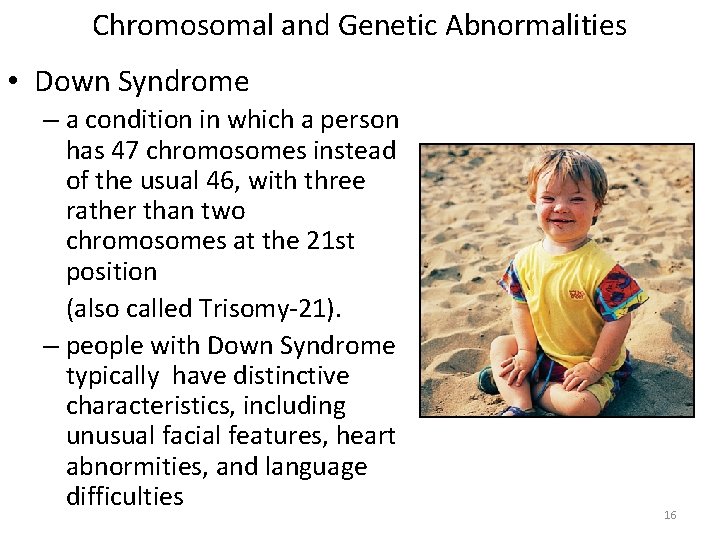 Chromosomal and Genetic Abnormalities

• Down Syndrome

– a condition in which a person has 47 chromosomes instead of the usual 46, with three rather than two chromosomes at the 21st position

(also called Trisomy-21).

– people with Down Syndrome typically have distinctive characteristics, including unusual facial features, heart abnormities, and language difficulties

16